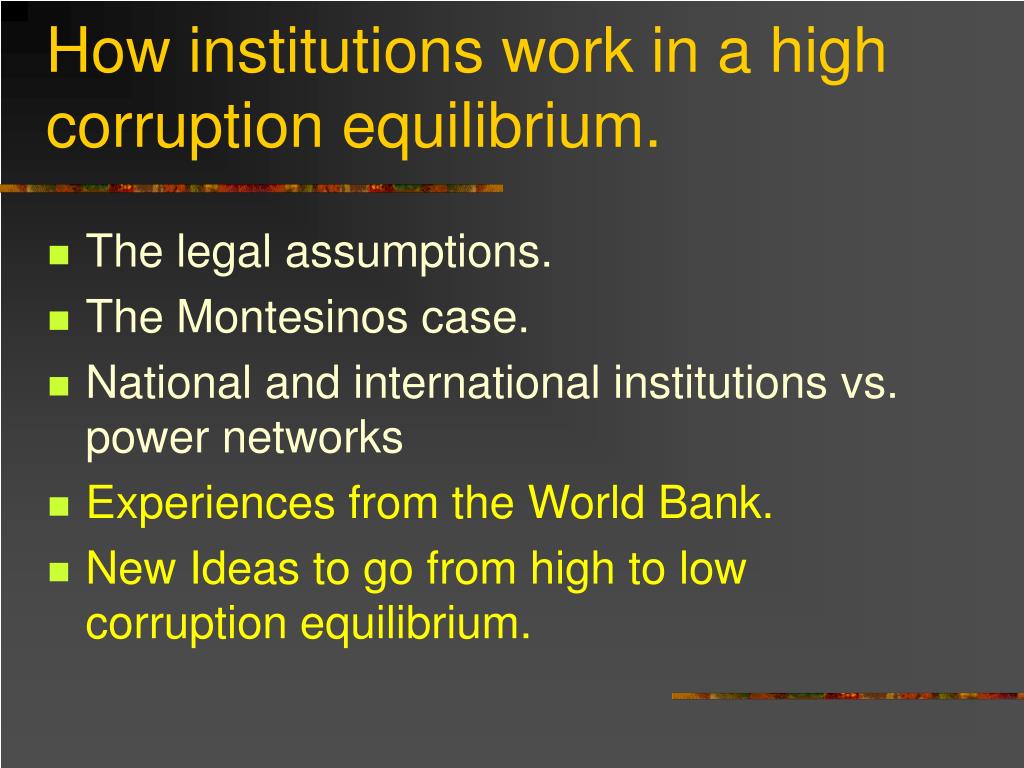 How institutions work in a high corruption equilibrium.

• The legal assumptions.
• The Montesinos case.
• National and international institutions vs. power networks
• Experiences from the World Bank.
• New Ideas to go from high to low corruption equilibrium.